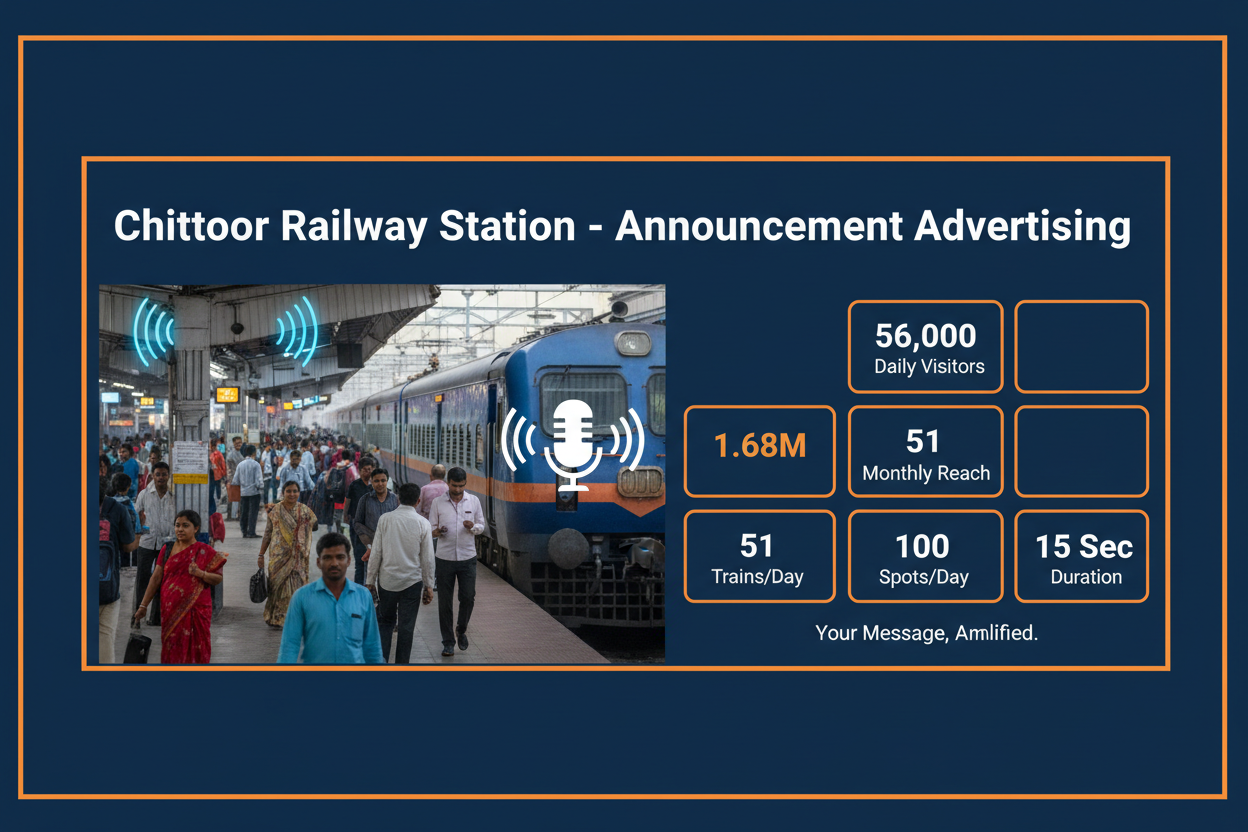 Chittoor Railway Station - Announcement Advertising

56,000
Daily Visitors

1.68M

51
Monthly Reach

51
Trains/Day

100
Spots/Day

15 Sec
Duration

Your Message, Amlified.